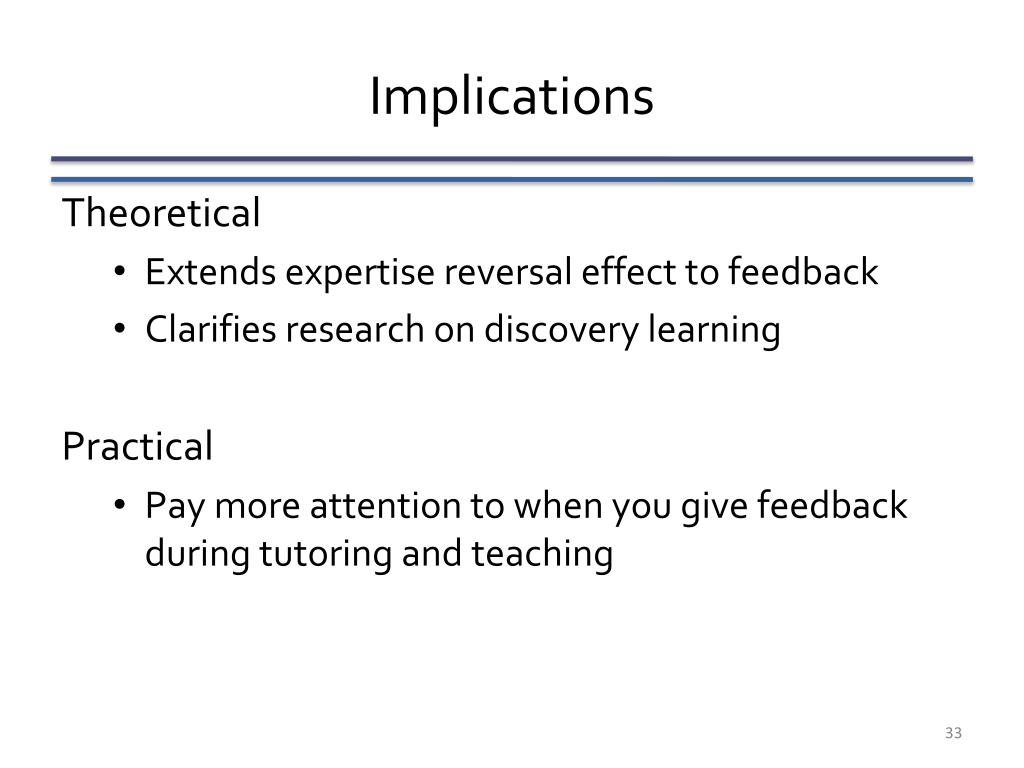 Implications

Theoretical

• Extends expertise reversal effect to feedback
• Clarifies research on discovery learning

Practical

• Pay more attention to when you give feedback during tutoring and teaching

33